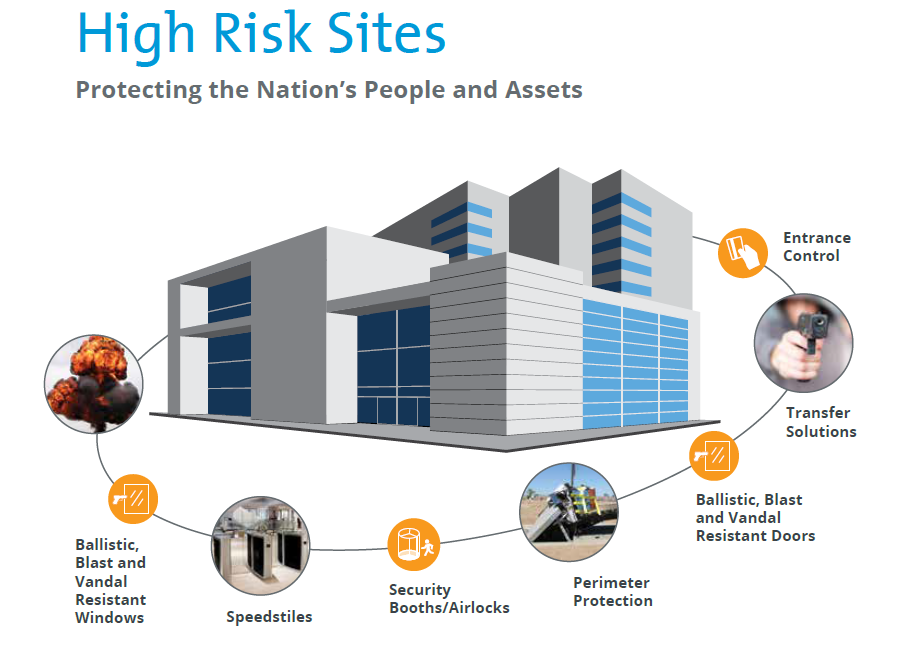 High Risk Sites

Protecting the Nation's People and Assets

Entrance Control

Transfer Solutions

Ballistic, Blast and Vandal Resistant Doors

Perimeter Protection

Security Booths/Airlocks

Speedstiles

Ballistic, Blast and Vandal Resistant Windows